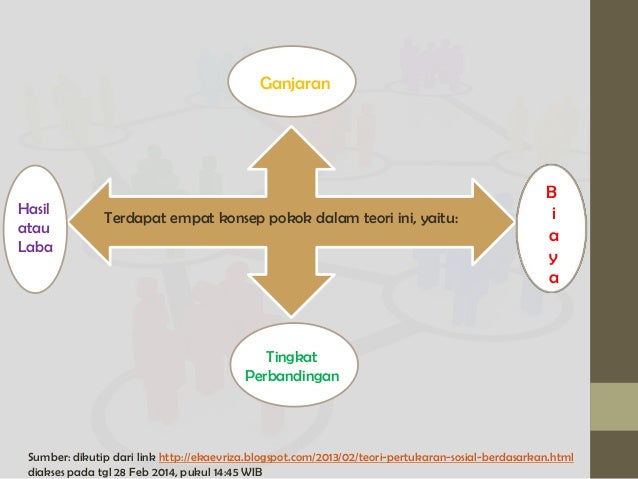 Ganjaran

Hasil atau Laba

Terdapat empat konsep pokok dalam teori ini, yaitu:

B i a y a

Tingkat Perbandingan

Sumber: dikutip dari link http://ekaevriza.blogspot.com/2013/02/teori-pertukaran-sosial-berdasarkan.html diakses pada tgl 28 Feb 2014, pukul 14:45 WIB